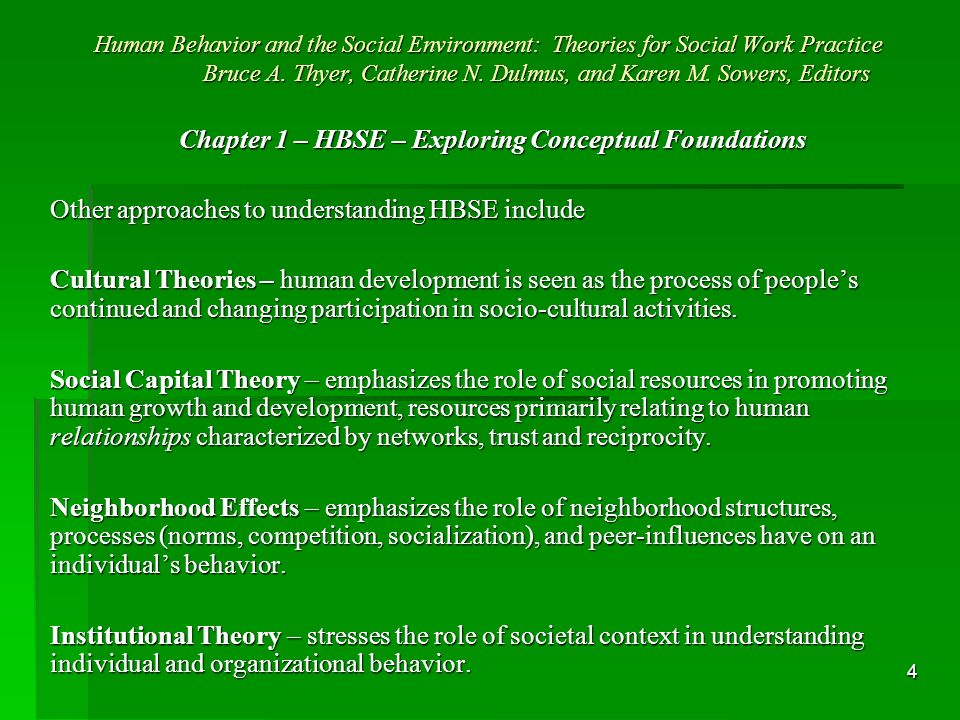 Human Behavior and the Social Environment: Theories for Social Work Practice
Bruce A. Thyer, Catherine N. Dulmus, and Karen M. Sowers, Editors

Chapter 1 – HBSE – Exploring Conceptual Foundations

Other approaches to understanding HBSE include

Cultural Theories – human development is seen as the process of people's continued and changing participation in socio-cultural activities.

Social Capital Theory – emphasizes the role of social resources in promoting human growth and development, resources primarily relating to human relationships characterized by networks, trust and reciprocity.

Neighborhood Effects – emphasizes the role of neighborhood structures, processes (norms, competition, socialization), and peer-influences have on an individual's behavior.

Institutional Theory – stresses the role of societal context in understanding individual and organizational behavior.

4